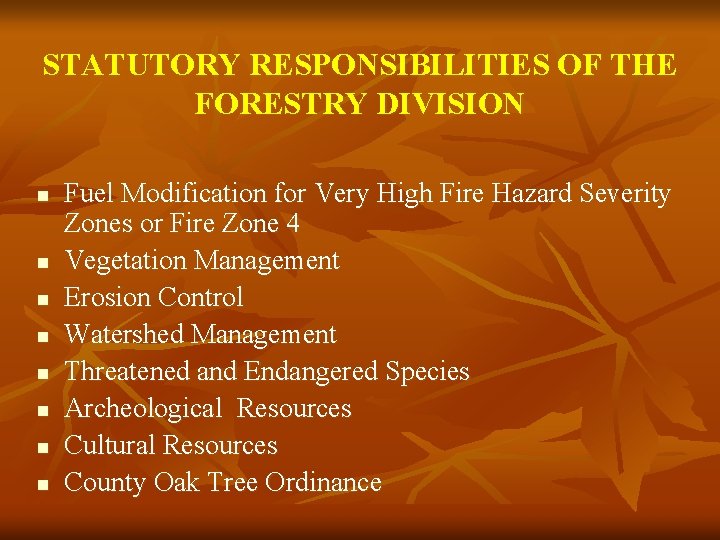 STATUTORY RESPONSIBILITIES OF THE FORESTRY DIVISION

- Fuel Modification for Very High Fire Hazard Severity Zones or Fire Zone 4
- Vegetation Management
- Erosion Control
- Watershed Management
- Threatened and Endangered Species
- Archeological Resources
- Cultural Resources
- County Oak Tree Ordinance